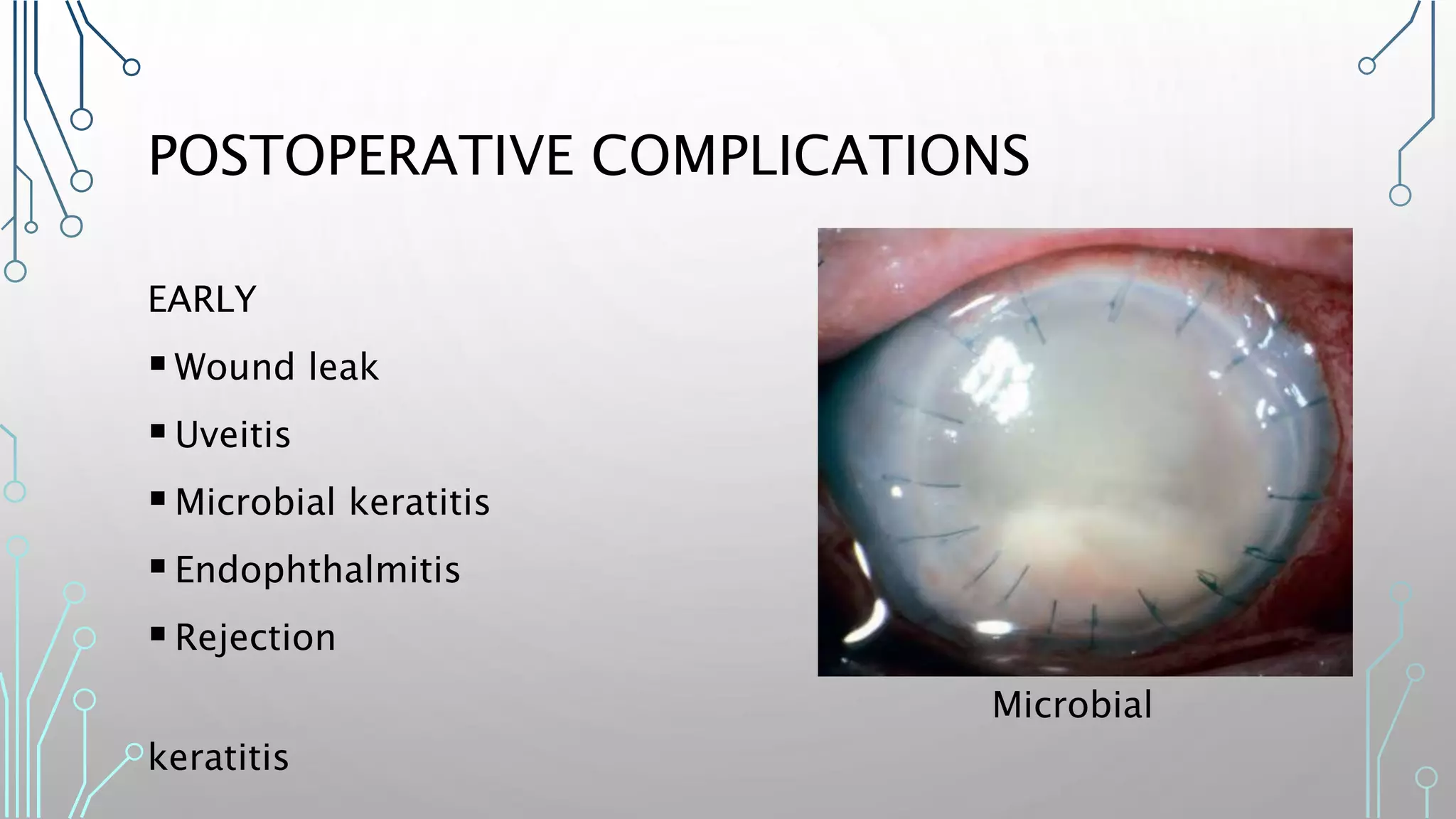 POSTOPERATIVE COMPLICATIONS

EARLY

▪ Wound leak

▪ Uveitis

▪ Microbial keratitis

▪ Endophthalmitis

▪ Rejection

Microbial

keratitis